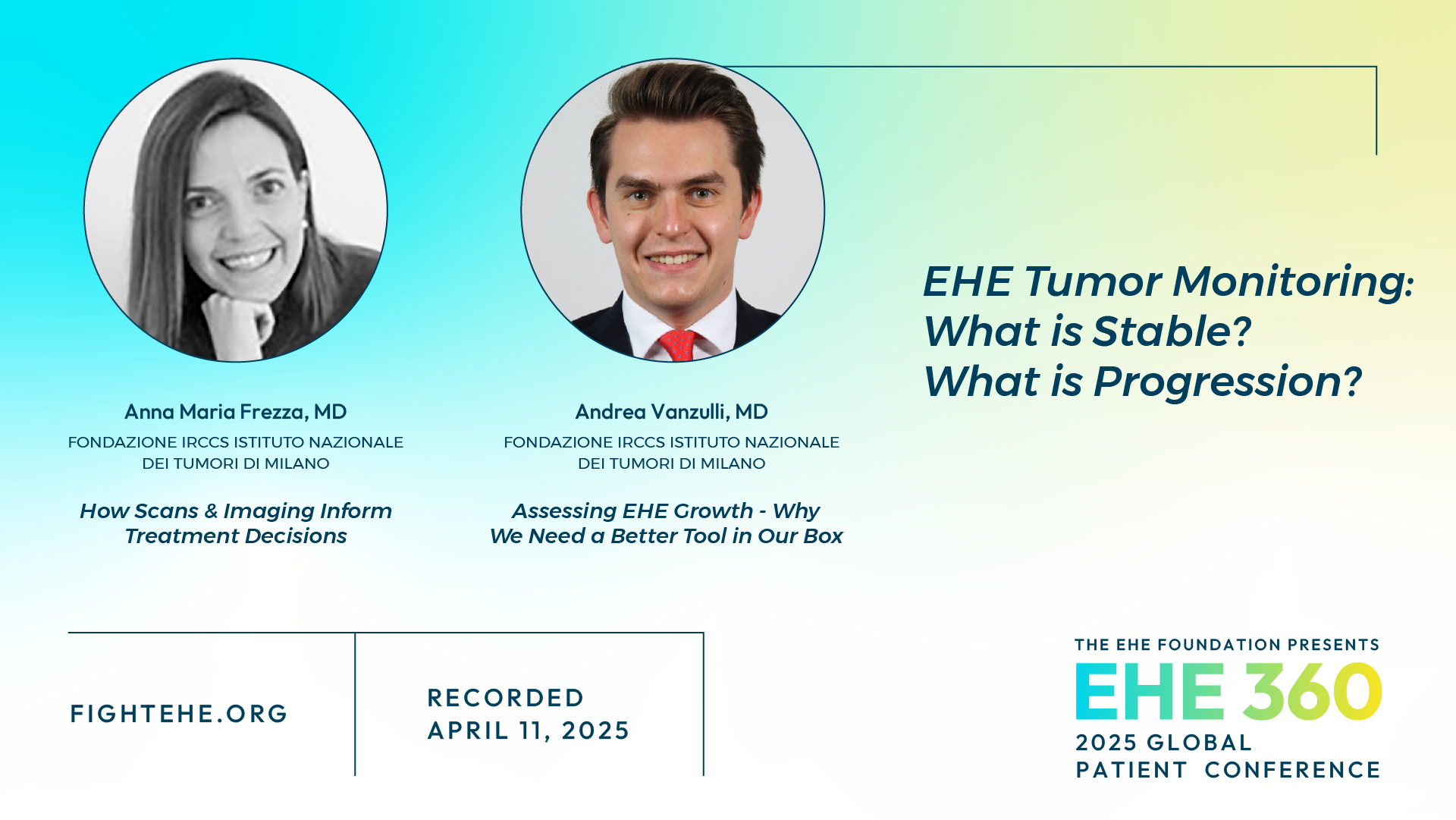 Anna Maria Frezza, MD
FONDAZIONE IRCCS ISTITUTO NAZIONALE DEI TUMORI DI MILANO

How Scans & Imaging Inform Treatment Decisions

Andrea Vanzulli, MD
FONDAZIONE IRCCS ISTITUTO NAZIONALE DEI TUMORI DI MILANO

Assessing EHE Growth - Why We Need a Better Tool in Our Box

EHE Tumor Monitoring:
What is Stable?
What is Progression?

FIGHTEHE.ORG

RECORDED
APRIL 11, 2025

THE EHE FOUNDATION PRESENTS
EHE 360
2025 GLOBAL
PATIENT CONFERENCE